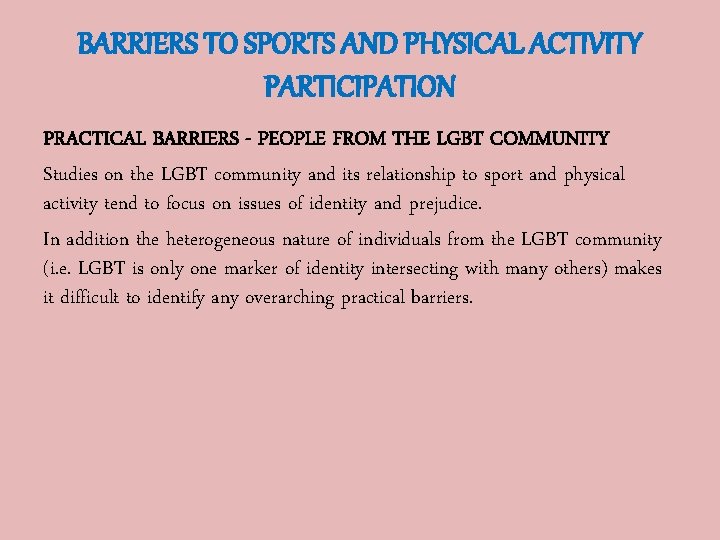 BARRIERS TO SPORTS AND PHYSICAL ACTIVITY PARTICIPATION

PRACTICAL BARRIERS - PEOPLE FROM THE LGBT COMMUNITY

Studies on the LGBT community and its relationship to sport and physical activity tend to focus on issues of identity and prejudice.

In addition the heterogeneous nature of individuals from the LGBT community (i.e. LGBT is only one marker of identity intersecting with many others) makes it difficult to identify any overarching practical barriers.